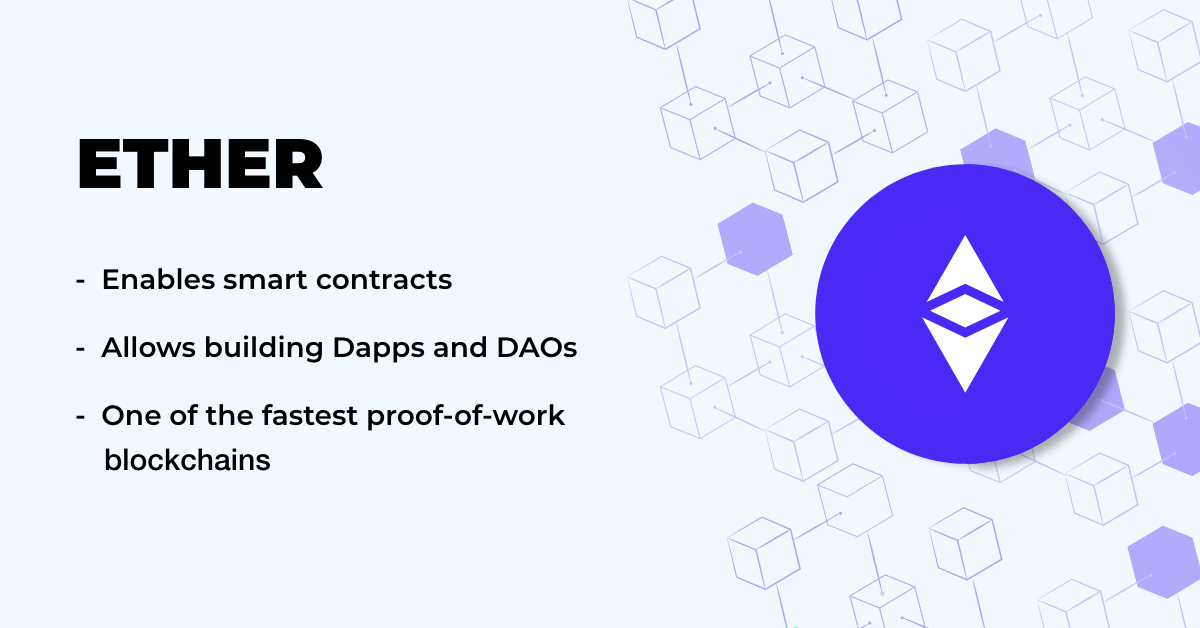 ETHER

- Enables smart contracts

- Allows building Dapps and DAOs

- One of the fastest proof-of-work blockchains